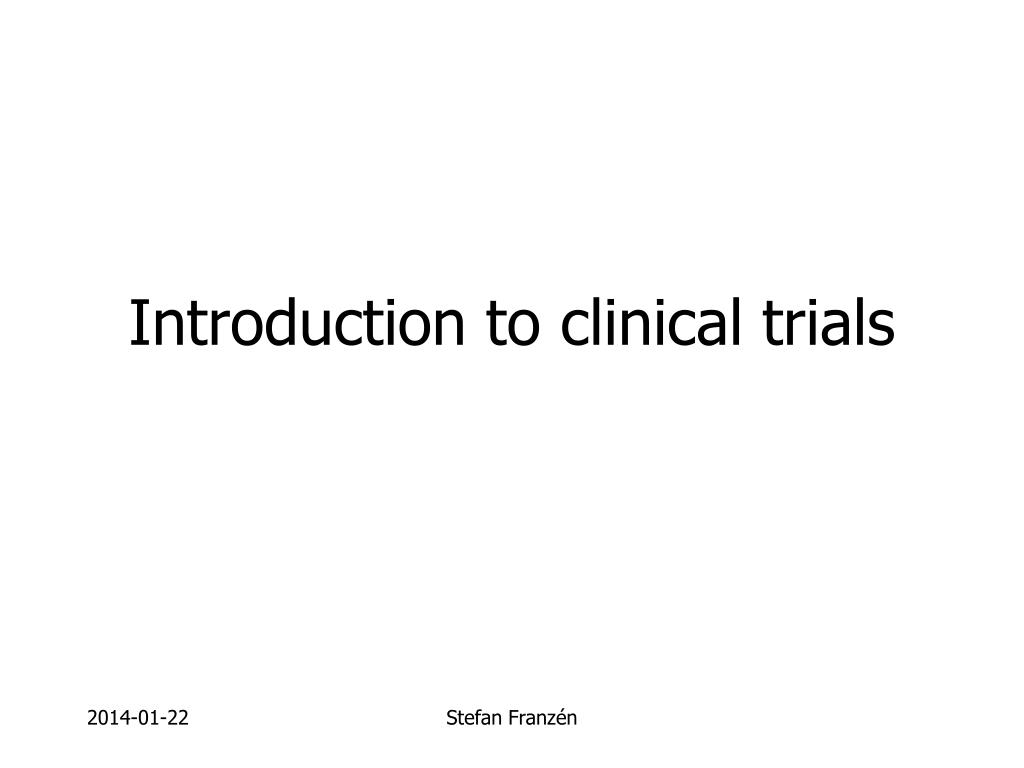 Introduction to clinical trials

2014-01-22

Stefan Franzén